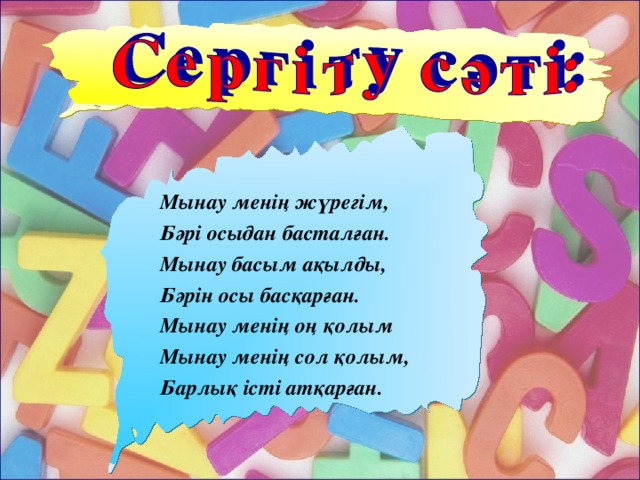 Сергіту сәті:

Мынау менің жүрегім,
Бәрі осыдан басталған.
Мынау басым ақылды,
Бәрін осы басқарған.
Мынау менің оң қолым
Мынау менің сол қолым,
Барлық істі атқарған.